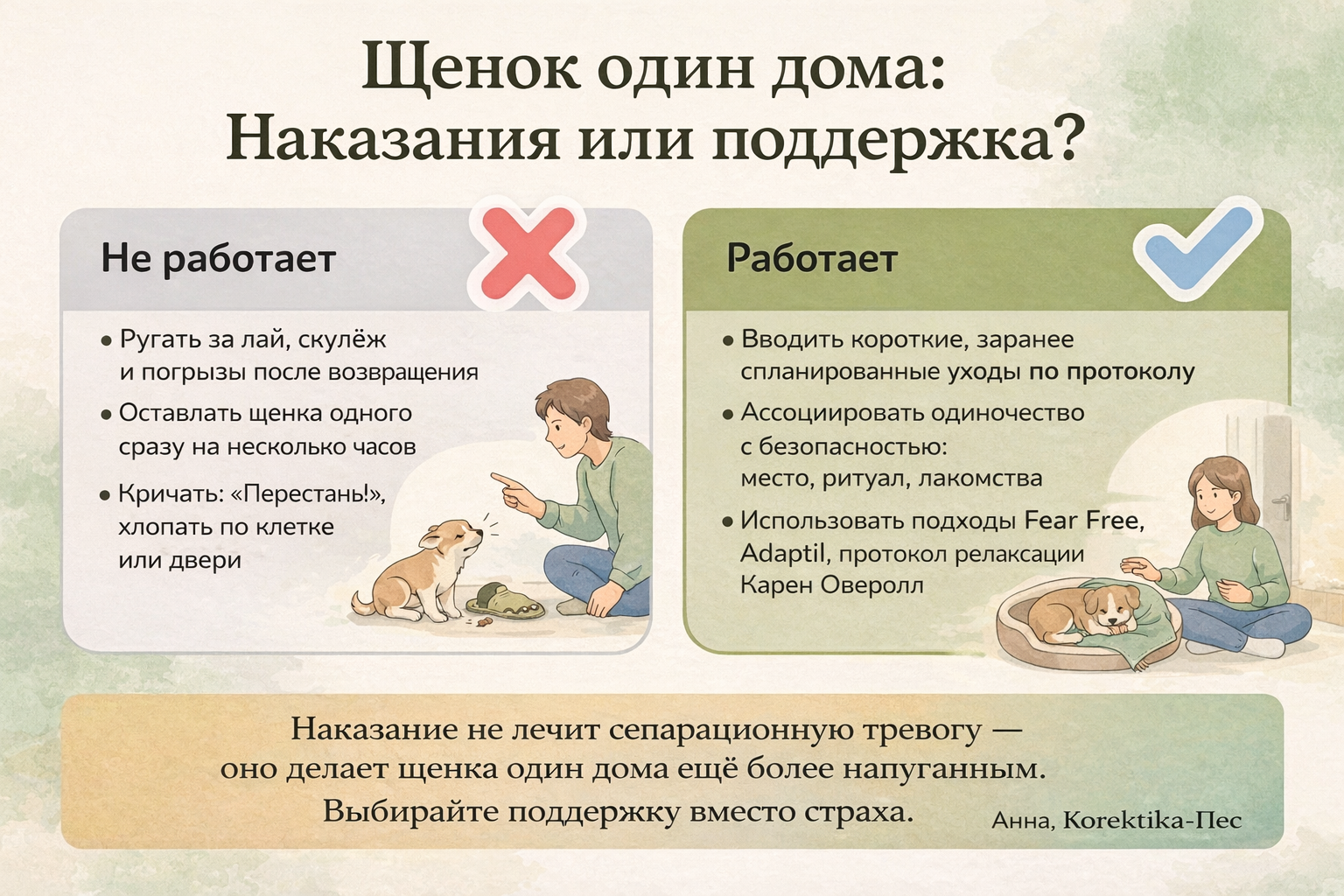 Щенок один дома:
Наказания или поддержка?

Не работает

• Ругать за лай, скулёж и погрызы после возвращения
• Оставлать щенка одного сразу на несколько часов
• Кричать: «Перестань!», хлопать по клетке или двери

Работает

• Вводить короткие, заранее спланированные уходы по протоколу
• Ассоциировать одиночество с безопасностью: место, ритуал, лакомства
• Использовать подходы Fear Free, Adaptil, протокол релаксации Карен Оверолл

Наказание не лечит сепарационную тревогу — оно делает щенка один дома ещё более напуганным. Выбирайте поддержку вместо страха.

Анна, Korektika-Пес